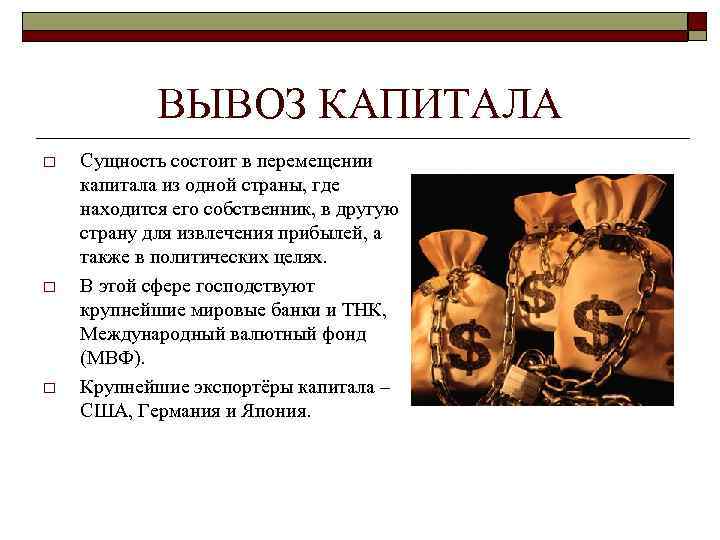 ВЫВОЗ КАПИТАЛА

□ Сущность состоит в перемещении капитала из одной страны, где находится его собственник, в другую страну для извлечения прибылей, а также в политических целях.

□ В этой сфере господствуют крупнейшие мировые банки и ТНК, Международный валютный фонд (МВФ).

□ Крупнейшие экспортёры капитала – США, Германия и Япония.

$ $ $